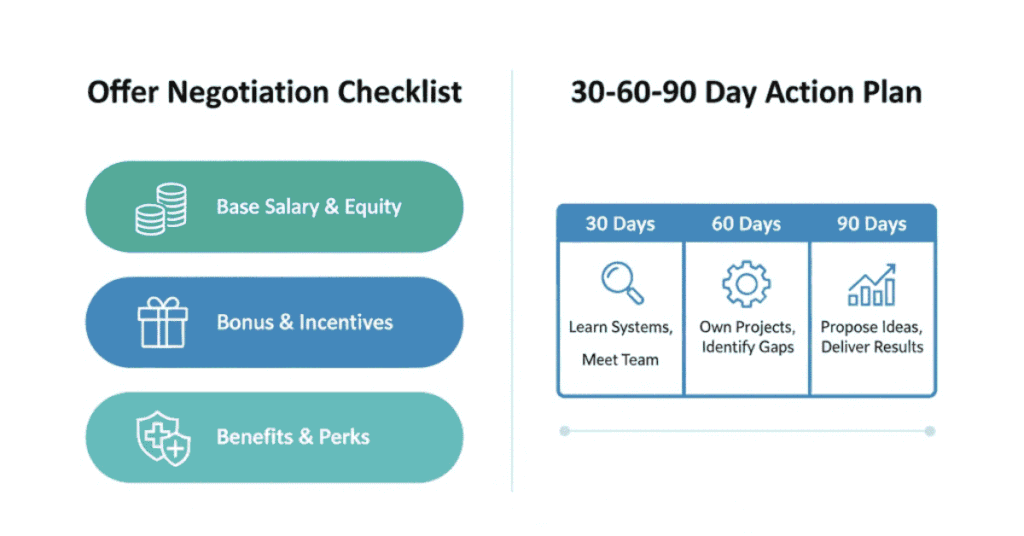 Offer Negotiation Checklist

Base Salary & Equity

Bonus & Incentives

Benefits & Perks

30-60-90 Day Action Plan

| 30 Days | 60 Days | 90 Days |
|---|---|---|
| Learn Systems, Meet Team | Own Projects, Identify Gaps | Propose Ideas, Deliver Results |